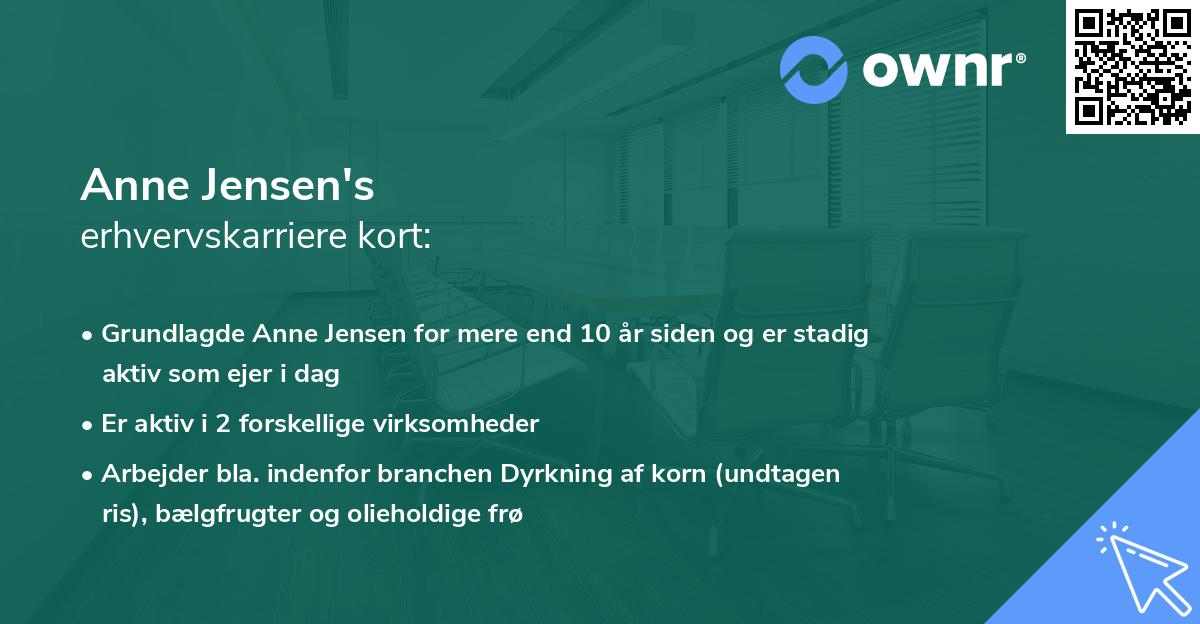 ownr®

Anne Jensen's
erhvervskarriere kort:

• Grundlagde Anne Jensen for mere end 10 år siden og er stadig aktiv som ejer i dag

• Er aktiv i 2 forskellige virksomheder

• Arbejder bla. indenfor branchen Dyrkning af korn (undtagen ris), bælgfrugter og olieholdige frø